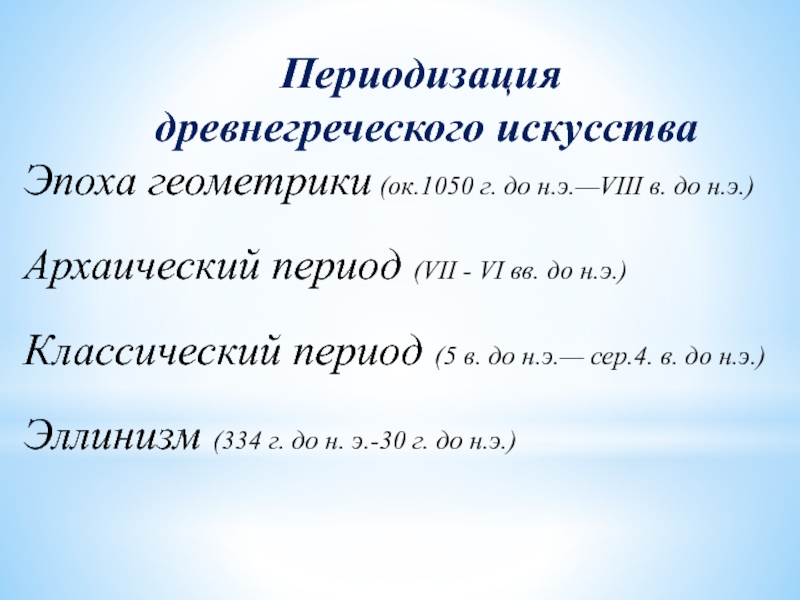 Периодизация древнегреческого искусства

Эпоха геометрики (ок.1050 г. до н.э.—VIII в. до н.э.)

Архаический период (VII - VI вв. до н.э.)

Классический период (5 в. до н.э.— сер.4. в. до н.э.)

Эллинизм (334 г. до н. э.-30 г. до н.э.)